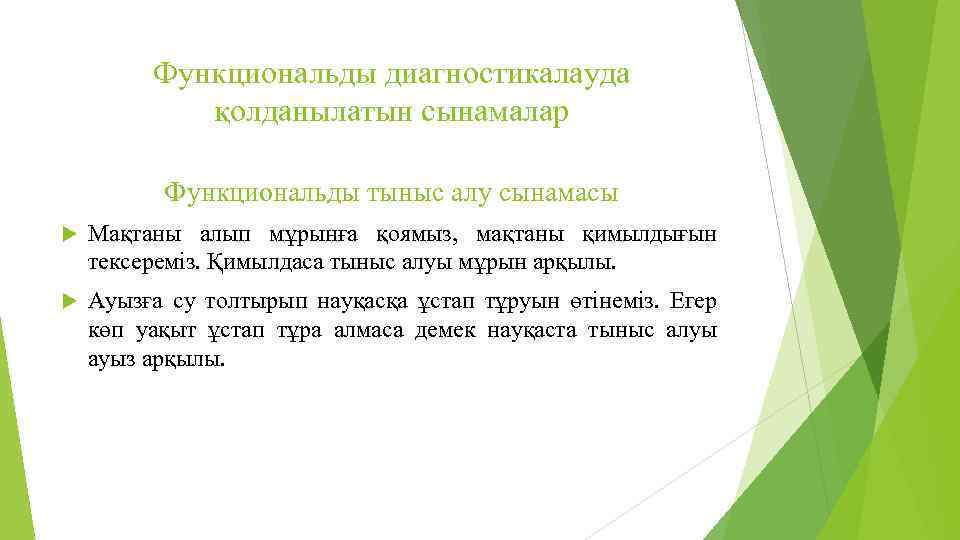 Функциональды диагностикалауда қолданылатын сынамалар

Функциональды тыныс алу сынамасы

Мақтаны алып мұрынға қоямыз, мақтаны қимылдығын тексереміз. Қимылдаса тыныс алуы мұрын арқылы.

Ауызға су толтырып науқасқа ұстап тұруын өтінеміз. Егер көп уақыт ұстап тұра алмаса демек науқаста тыныс алуы ауыз арқылы.